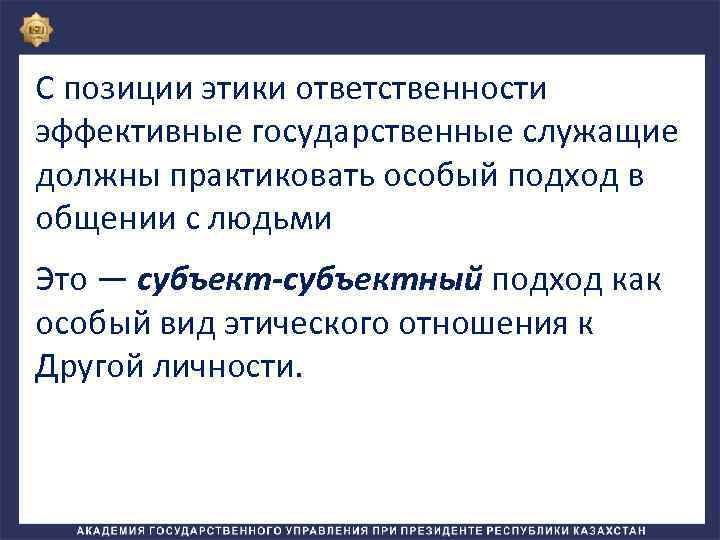 С позиции этики ответственности эффективные государственные служащие должны практиковать особый подход в общении с людьми

Это — субъект-субъектный подход как особый вид этического отношения к Другой личности.

АКАДЕМИЯ ГОСУДАРСТВЕННОГО УПРАВЛЕНИЯ ПРИ ПРЕЗИДЕНТЕ РЕСПУБЛИКИ КАЗАХСТАН